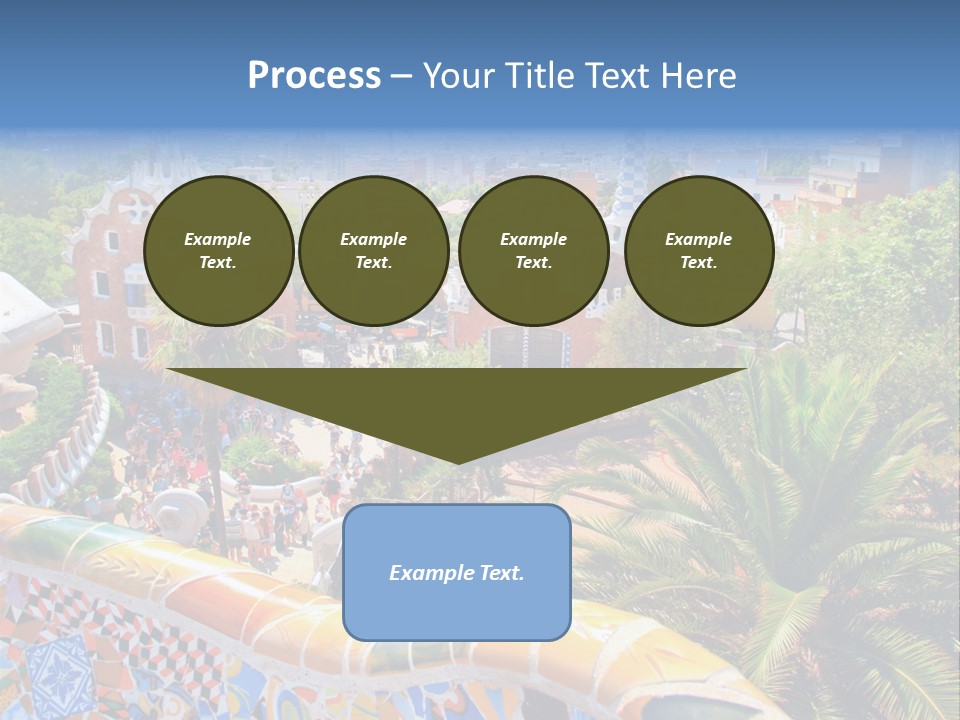 Process – Your Title Text Here

Example Text.

Example Text.

Example Text.

Example Text.

Example Text.